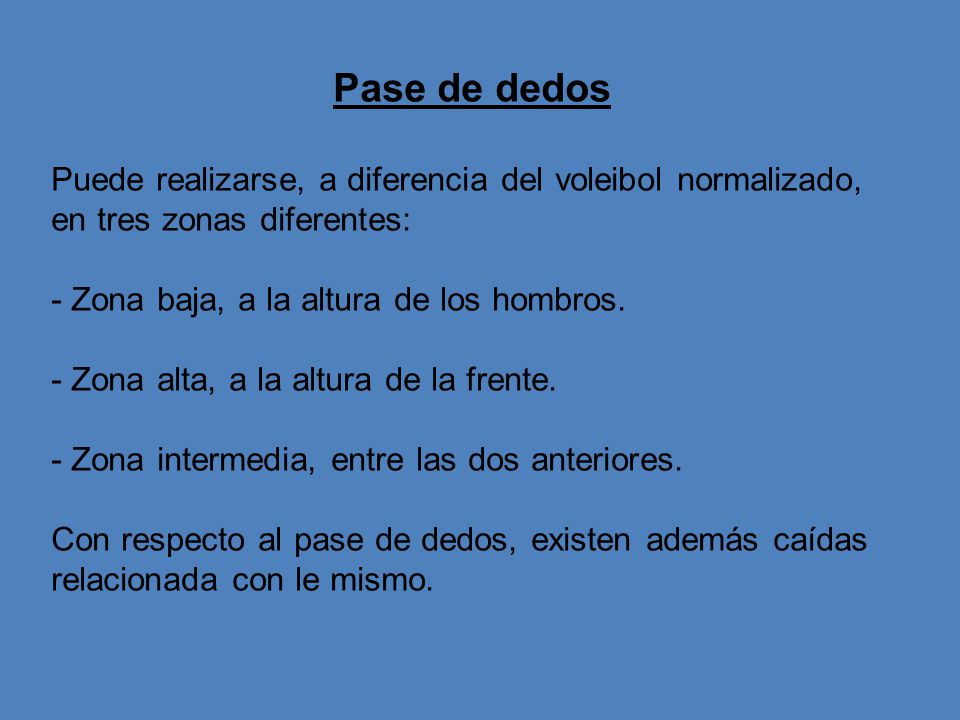 Pase de dedos

Puede realizarse, a diferencia del voleibol normalizado, en tres zonas diferentes:

- Zona baja, a la altura de los hombros.

- Zona alta, a la altura de la frente.

- Zona intermedia, entre las dos anteriores.

Con respecto al pase de dedos, existen además caídas relacionada con le mismo.